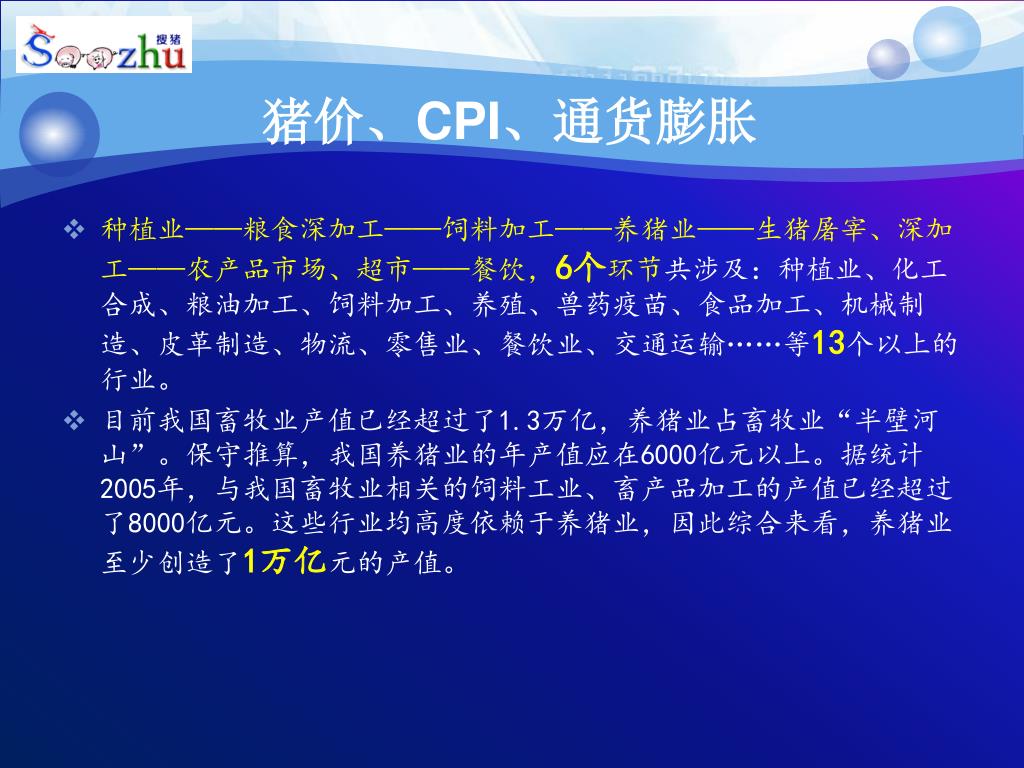 搜猪
Soozhu

猪价、CPI、通货膨胀

❖ 种植业——粮食深加工——饲料加工——养猪业——生猪屠宰、深加工——农产品市场、超市——餐饮，6个环节共涉及：种植业、化工合成、粮油加工、饲料加工、养殖、兽药疫苗、食品加工、机械制造、皮革制造、物流、零售业、餐饮业、交通运输……等13个以上的行业。

❖ 目前我国畜牧业产值已经超过了1.3万亿，养猪业占畜牧业“半壁河山”。保守推算，我国养猪业的年产值应在6000亿元以上。据统计2005年，与我国畜牧业相关的饲料工业、畜产品加工的产值已经超过了8000亿元。这些行业均高度依赖于养猪业，因此综合来看，养猪业至少创造了1万亿元的产值。